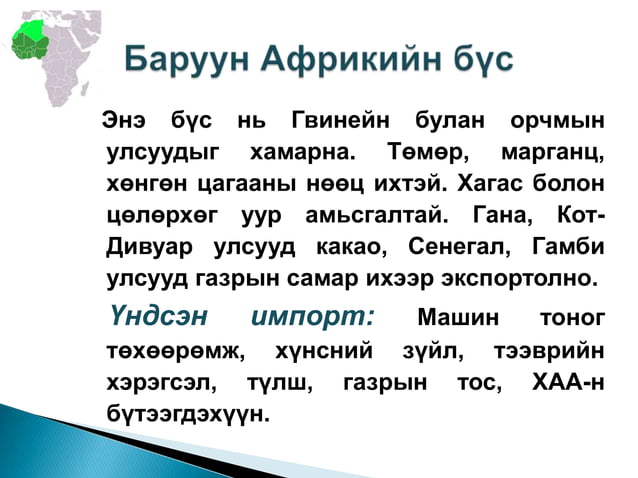 Баруун Африкийн бүс

Энэ бүс нь Гвинейн булан орчмын улсуудыг хамарна. Төмөр, марганц, хөнгөн цагааны нөөц ихтэй. Хагас болон цөлөрхөг уур амьсгалтай. Гана, Кот-Дивуар улсууд какао, Сенегал, Гамби улсууд газрын самар ихээр экспортолно.

Үндсэн импорт: Машин тоног төхөөрөмж, хүнсний зүйл, тээврийн хэрэгсэл, түлш, газрын тос, ХАА-н бүтээгдэхүүн.